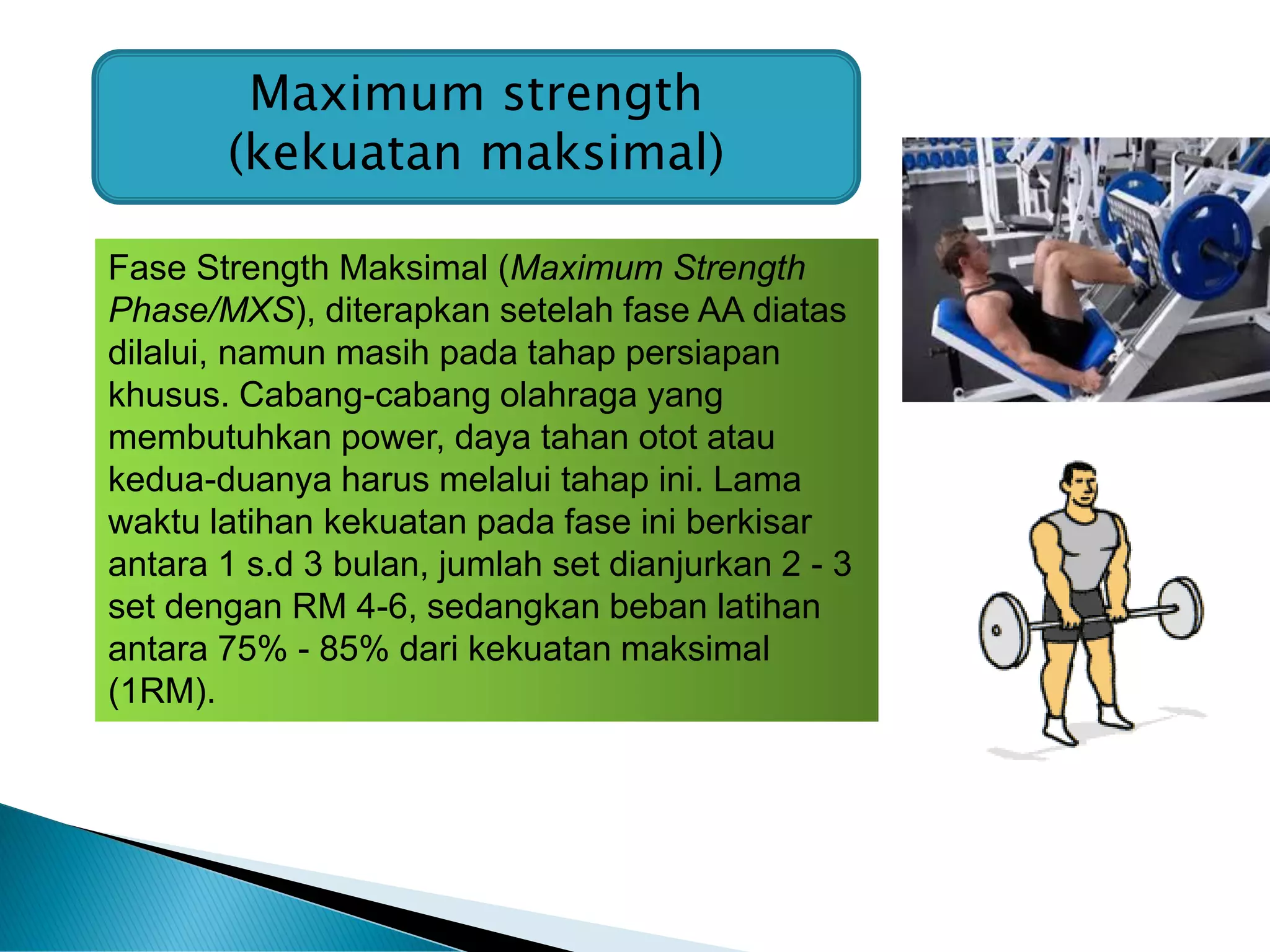 Maximum strength
(kekuatan maksimal)

Fase Strength Maksimal (Maximum Strength Phase/MXS), diterapkan setelah fase AA diatas dilalui, namun masih pada tahap persiapan khusus. Cabang-cabang olahraga yang membutuhkan power, daya tahan otot atau kedua-duanya harus melalui tahap ini. Lama waktu latihan kekuatan pada fase ini berkisar antara 1 s.d 3 bulan, jumlah set dianjurkan 2 - 3 set dengan RM 4-6, sedangkan beban latihan antara 75% - 85% dari kekuatan maksimal (1RM).